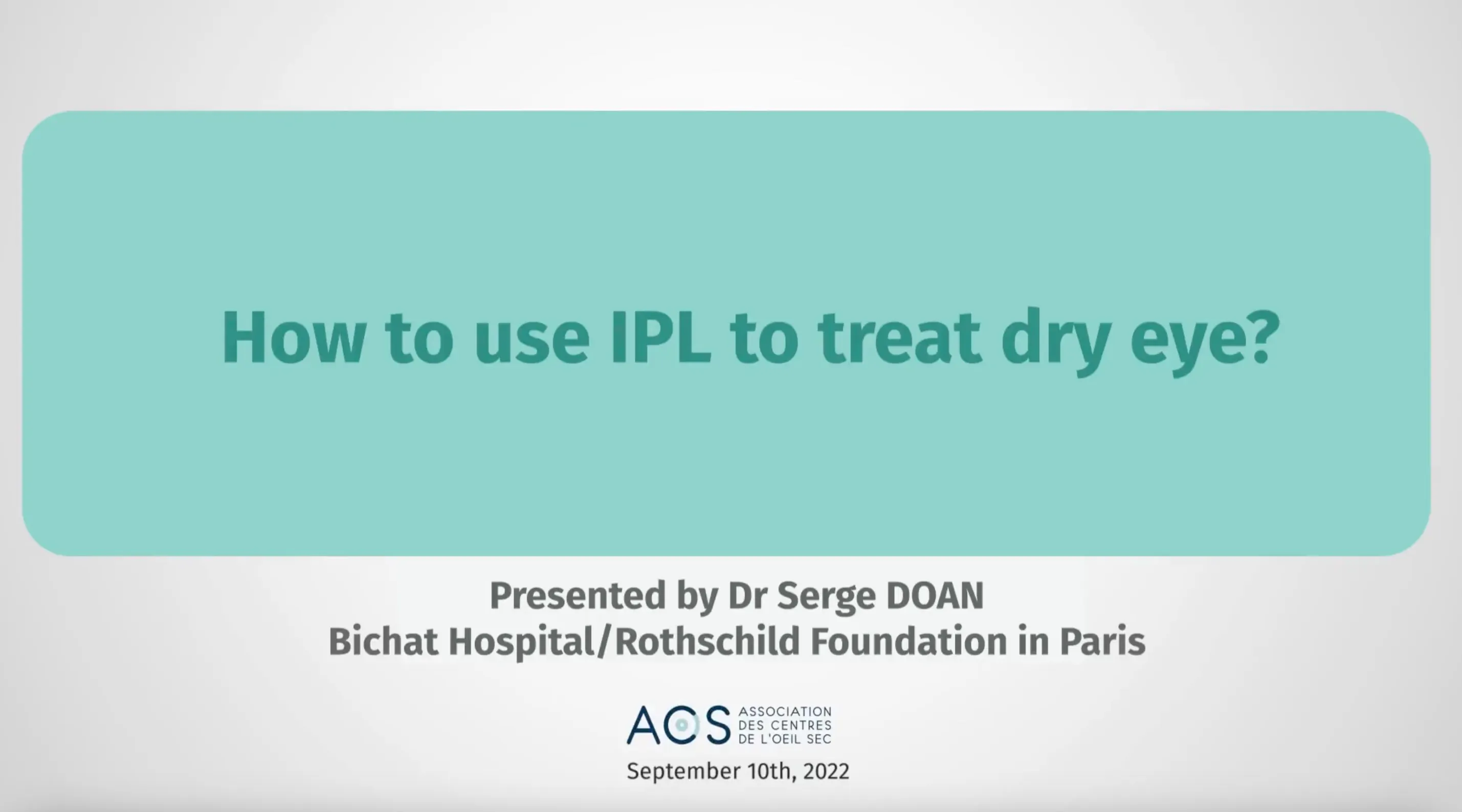 How to use IPL to treat dry eye?

Presented by Dr Serge DOAN
Bichat Hospital/Rothschild Foundation in Paris

ACS ASSOCIATION DES CENTRES DE L'OEIL SEC

September 10th, 2022